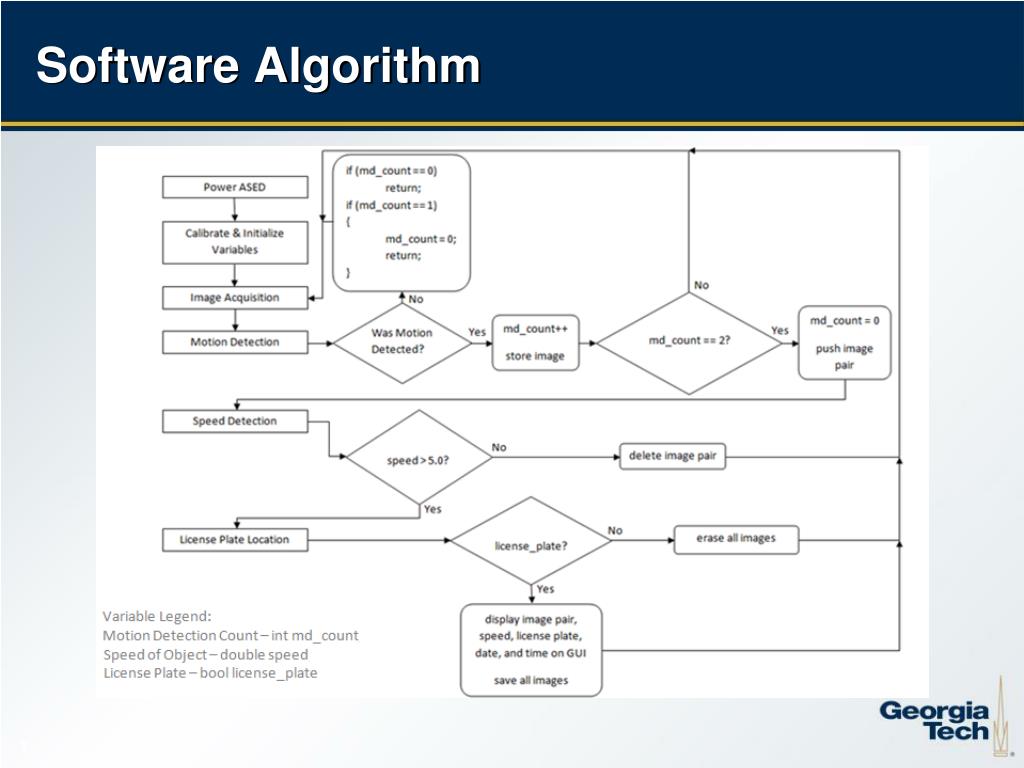 Software Algorithm

Power ASED

Calibrate & Initialize Variables

Image Acquisition

Motion Detection

if (md_count == 0)
return;
if (md_count == 1)
{
md_count = 0;
return;
}

No

Was Motion Detected?

Yes

md_count++

store image

md_count == 2?

No

Yes

md_count = 0

push image pair

Speed Detection

speed > 5.0?

No

delete image pair

Yes

License Plate Location

license_plate?

No

erase all images

Yes

display image pair, speed, license plate, date, and time on GUI

save all images

Variable Legend:
Motion Detection Count – int md_count
Speed of Object – double speed
License Plate – bool license_plate

Georgia Tech